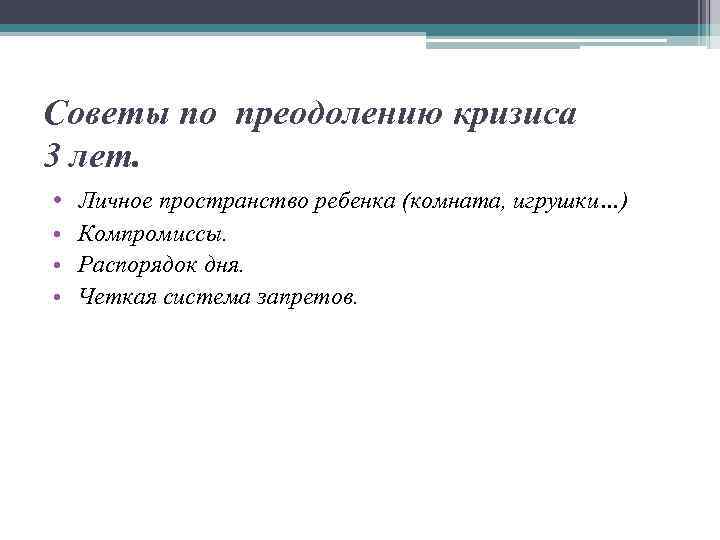 Советы по  преодолению кризиса 3 лет.

• Личное пространство ребенка (комната, игрушки…)
• Компромиссы.
• Распорядок дня.
• Четкая система запретов.